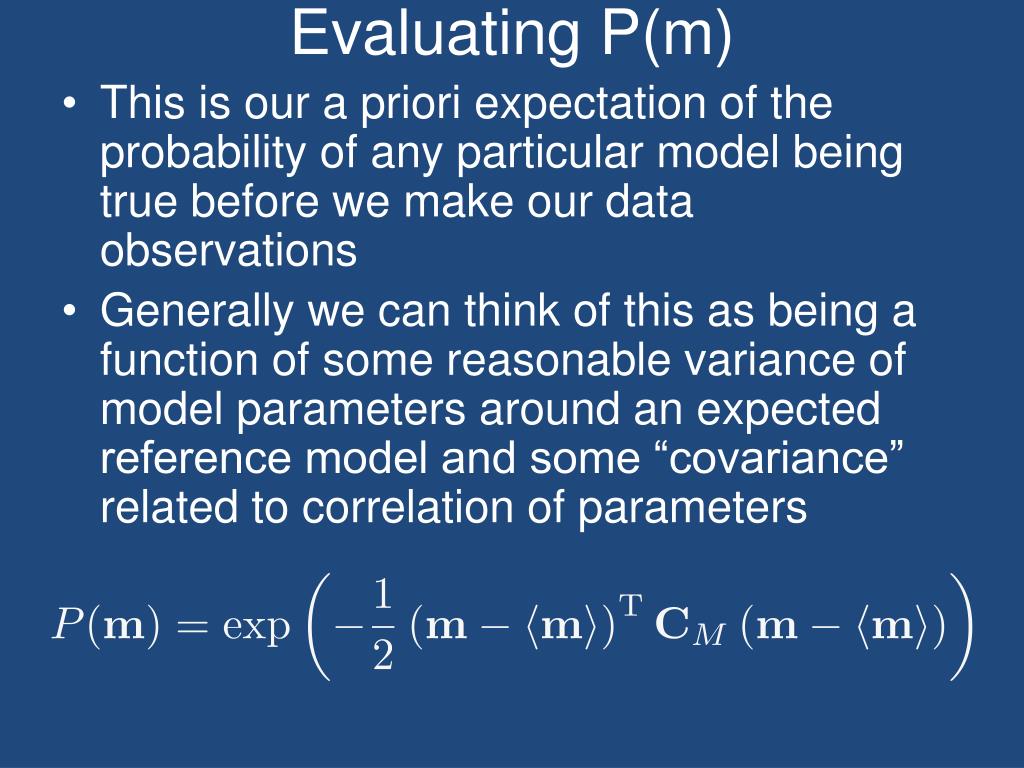 Evaluating P(m)

• This is our a priori expectation of the probability of any particular model being true before we make our data observations

• Generally we can think of this as being a function of some reasonable variance of model parameters around an expected reference model and some “covariance” related to correlation of parameters

$P(\mathbf{m}) = \exp\left(-\frac{1}{2}\left(\mathbf{m} - \langle\mathbf{m}\rangle\right)^{\mathrm{T}} \mathbf{C}_M \left(\mathbf{m} - \langle\mathbf{m}\rangle\right)\right)$